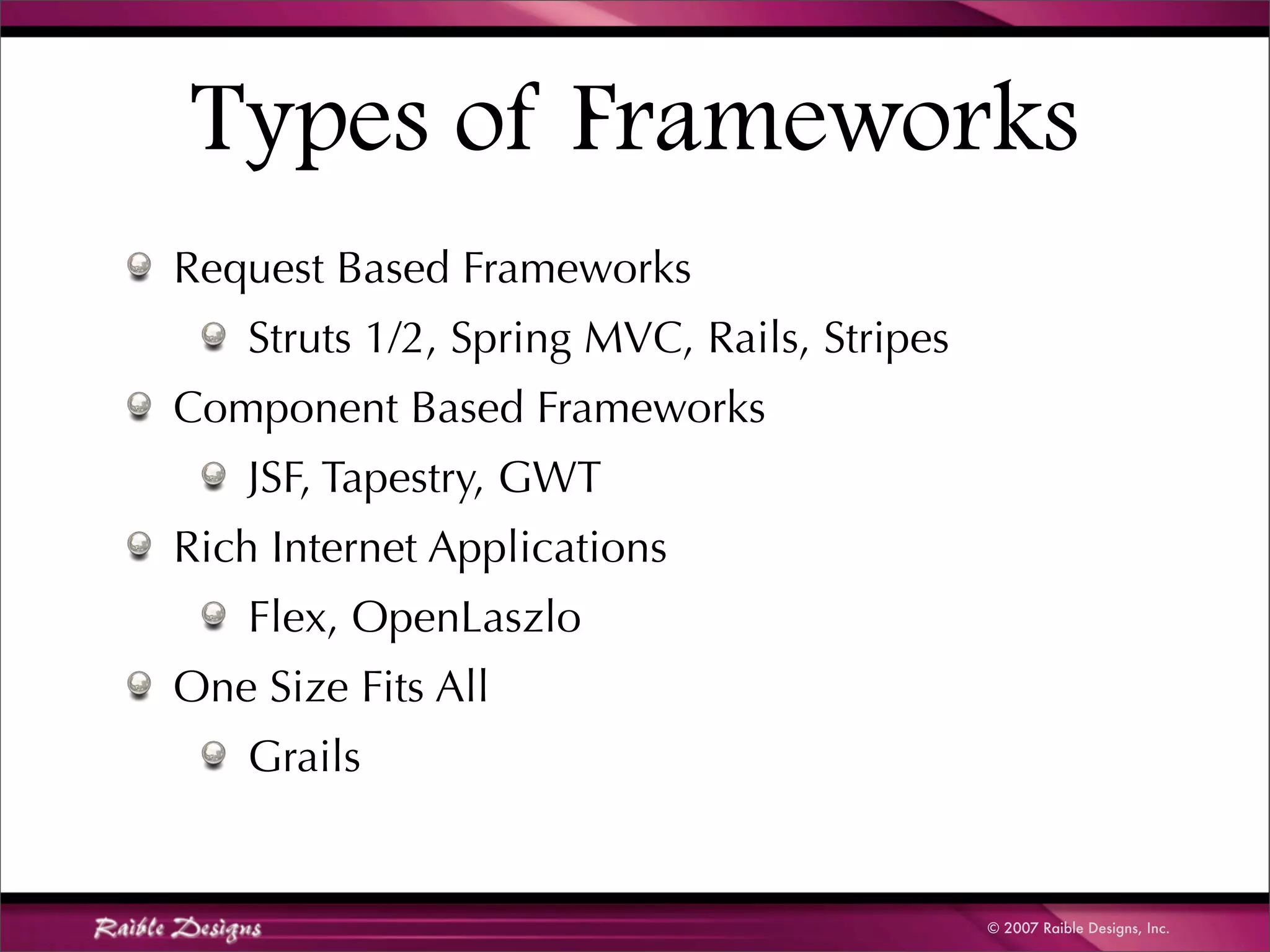 Types of Frameworks

Request Based Frameworks

Struts 1/2, Spring MVC, Rails, Stripes

Component Based Frameworks

JSF, Tapestry, GWT

Rich Internet Applications

Flex, OpenLaszlo

One Size Fits All

Grails

Raible Designs

© 2007 Raible Designs, Inc.